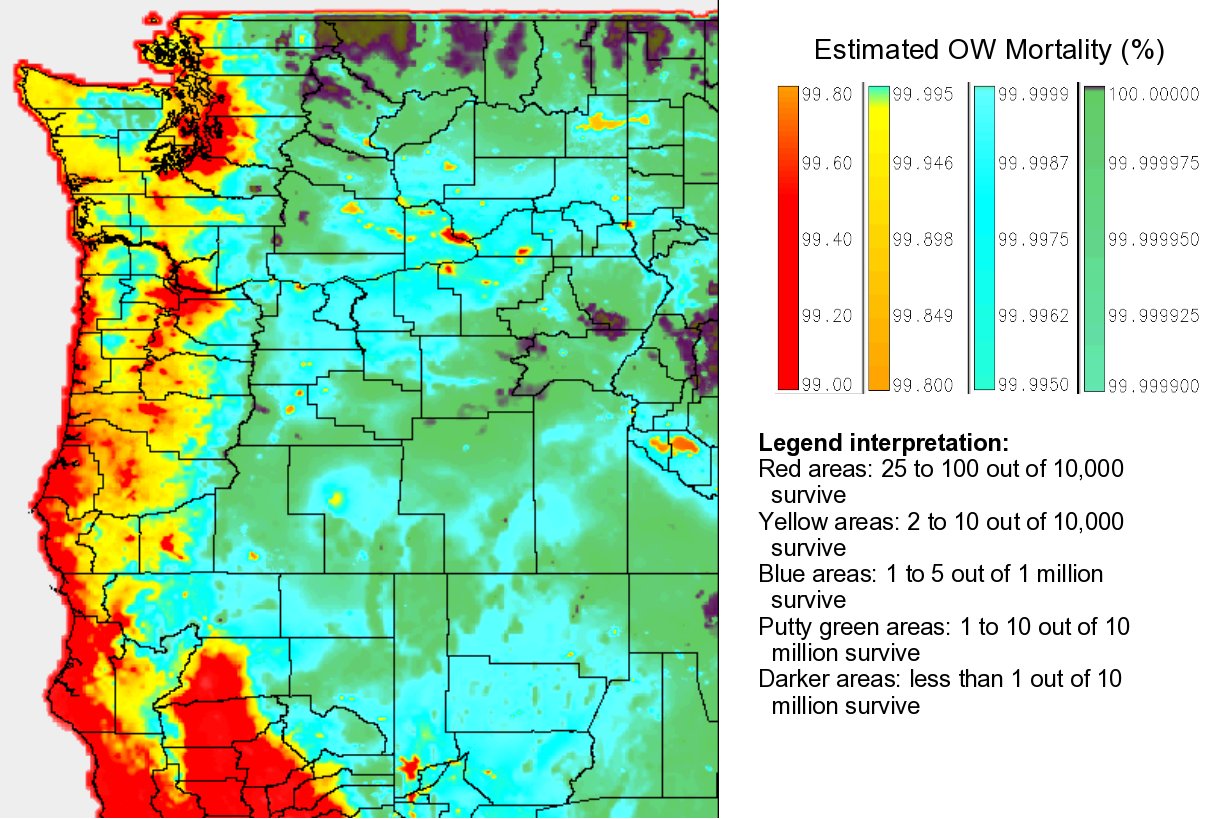 Estimated OW Mortality (%)

99.80
99.60
99.40
99.20
99.00

99.995
99.946
99.898
99.849
99.800

99.9999
99.9987
99.9975
99.9962
99.9950

100.00000
99.999975
99.999950
99.999925
99.999900

**Legend interpretation:**
Red areas: 25 to 100 out of 10,000 survive
Yellow areas: 2 to 10 out of 10,000 survive
Blue areas: 1 to 5 out of 1 million survive
Putty green areas: 1 to 10 out of 10 million survive
Darker areas: less than 1 out of 10 million survive